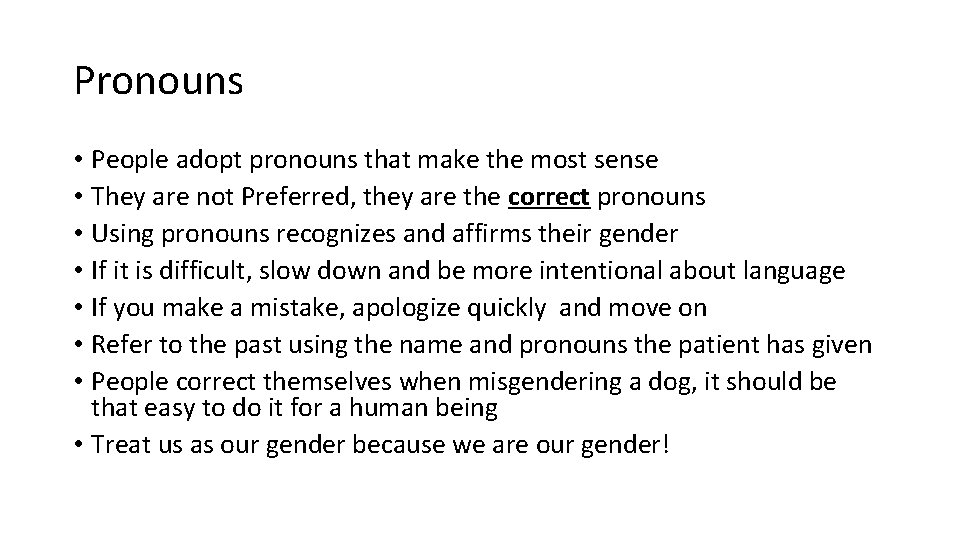 Pronouns

• People adopt pronouns that make the most sense
• They are not Preferred, they are the correct pronouns
• Using pronouns recognizes and affirms their gender
• If it is difficult, slow down and be more intentional about language
• If you make a mistake, apologize quickly and move on
• Refer to the past using the name and pronouns the patient has given
• People correct themselves when misgendering a dog, it should be that easy to do it for a human being
• Treat us as our gender because we are our gender!